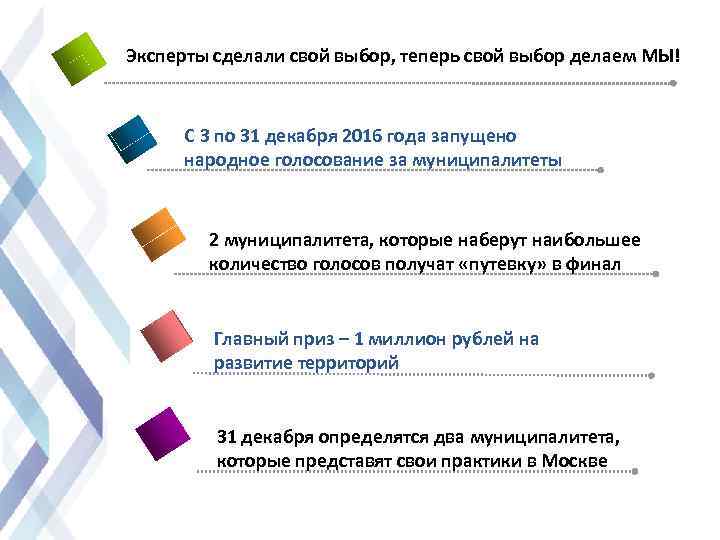 Эксперты сделали свой выбор, теперь свой выбор делаем МЫ!

С 3 по 31 декабря 2016 года запущено народное голосование за муниципалитеты

2 муниципалитета, которые наберут наибольшее количество голосов получат «путевку» в финал

Главный приз – 1 миллион рублей на развитие территорий

31 декабря определятся два муниципалитета, которые представят свои практики в Москве